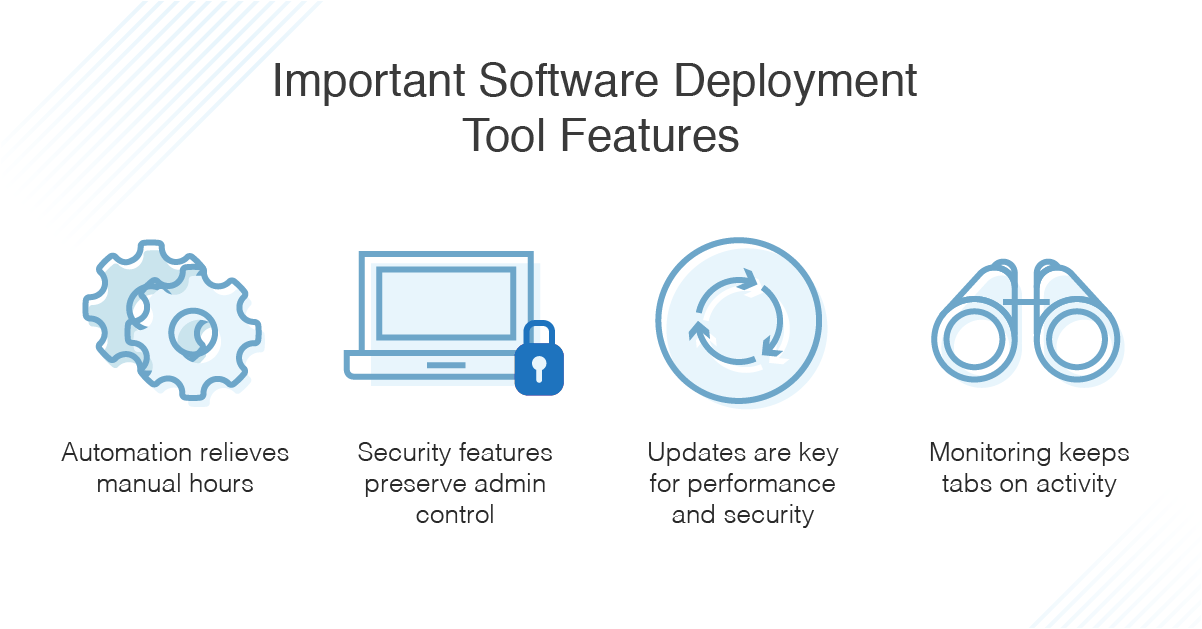 Important Software Deployment Tool Features

Automation relieves manual hours

Security features preserve admin control

Updates are key for performance and security

Monitoring keeps tabs on activity